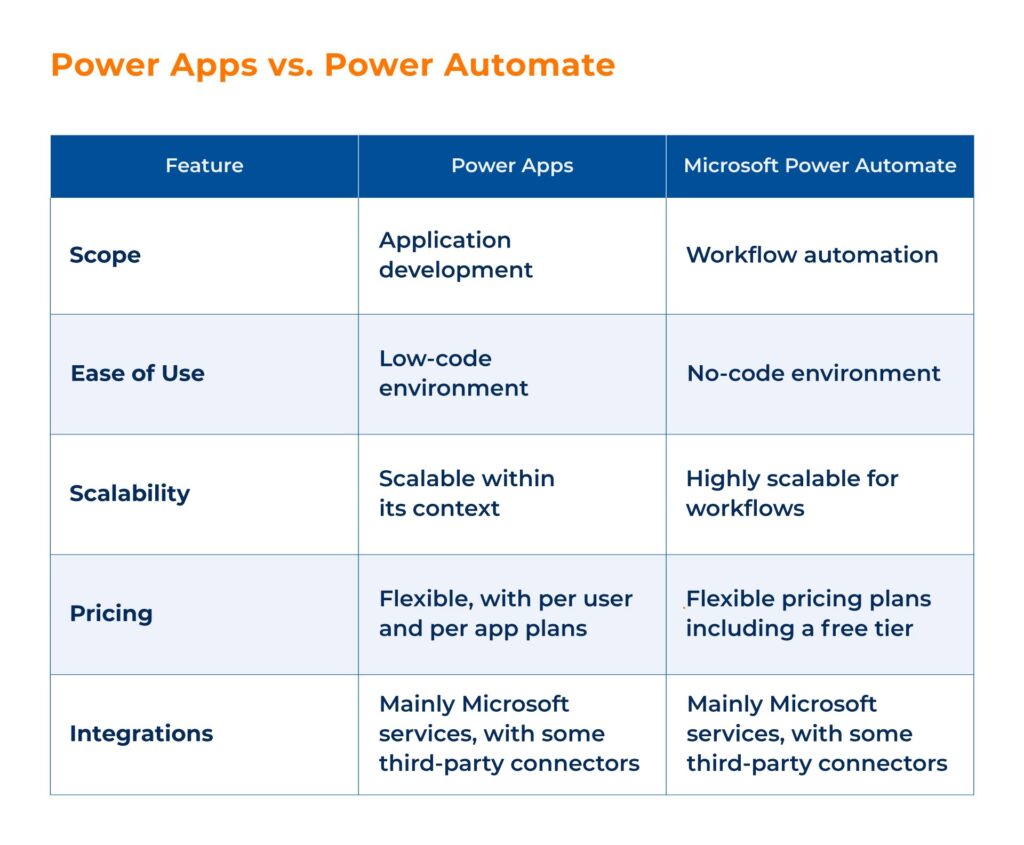 Power Apps vs. Power Automate

| Feature | Power Apps | Microsoft Power Automate |
|---|---|---|
| Scope | Application development | Workflow automation |
| Ease of Use | Low-code environment | No-code environment |
| Scalability | Scalable within its context | Highly scalable for workflows |
| Pricing | Flexible, with per user and per app plans | Flexible pricing plans including a free tier |
| Integrations | Mainly Microsoft services, with some third-party connectors | Mainly Microsoft services, with some third-party connectors |